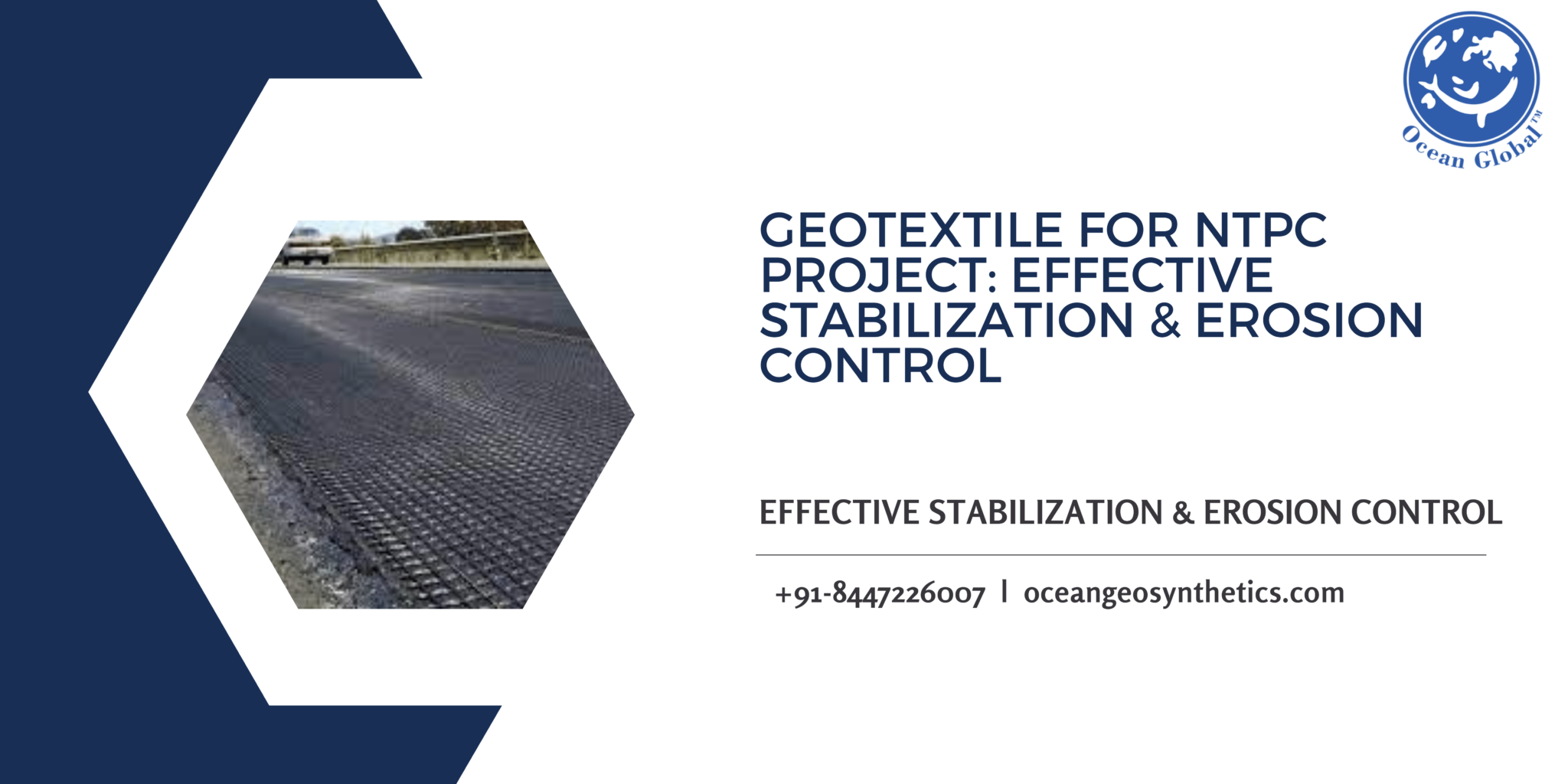 Ocean Global™

GEOTEXTILE FOR NTPC PROJECT: EFFECTIVE STABILIZATION & EROSION CONTROL

EFFECTIVE STABILIZATION & EROSION CONTROL

+91-8447226007 | oceangeosynthetics.com